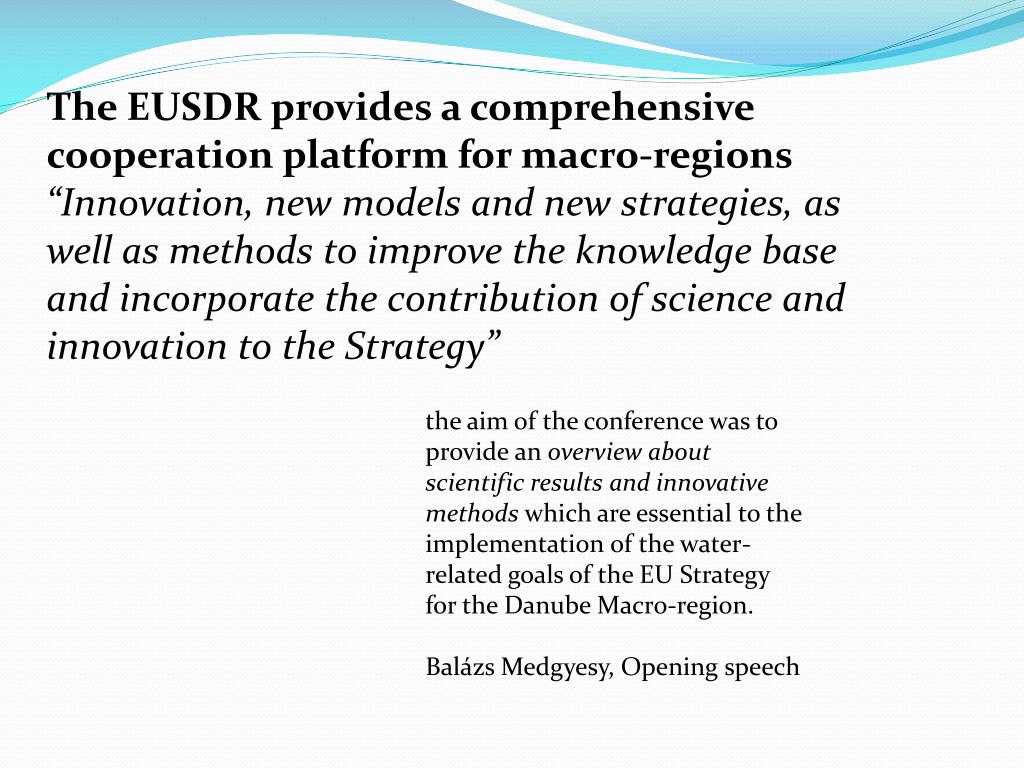 The EUSDR provides a comprehensive cooperation platform for macro-regions
“Innovation, new models and new strategies, as well as methods to improve the knowledge base and incorporate the contribution of science and innovation to the Strategy”

the aim of the conference was to provide an overview about scientific results and innovative methods which are essential to the implementation of the water-related goals of the EU Strategy for the Danube Macro-region.

Balázs Medgyesy, Opening speech